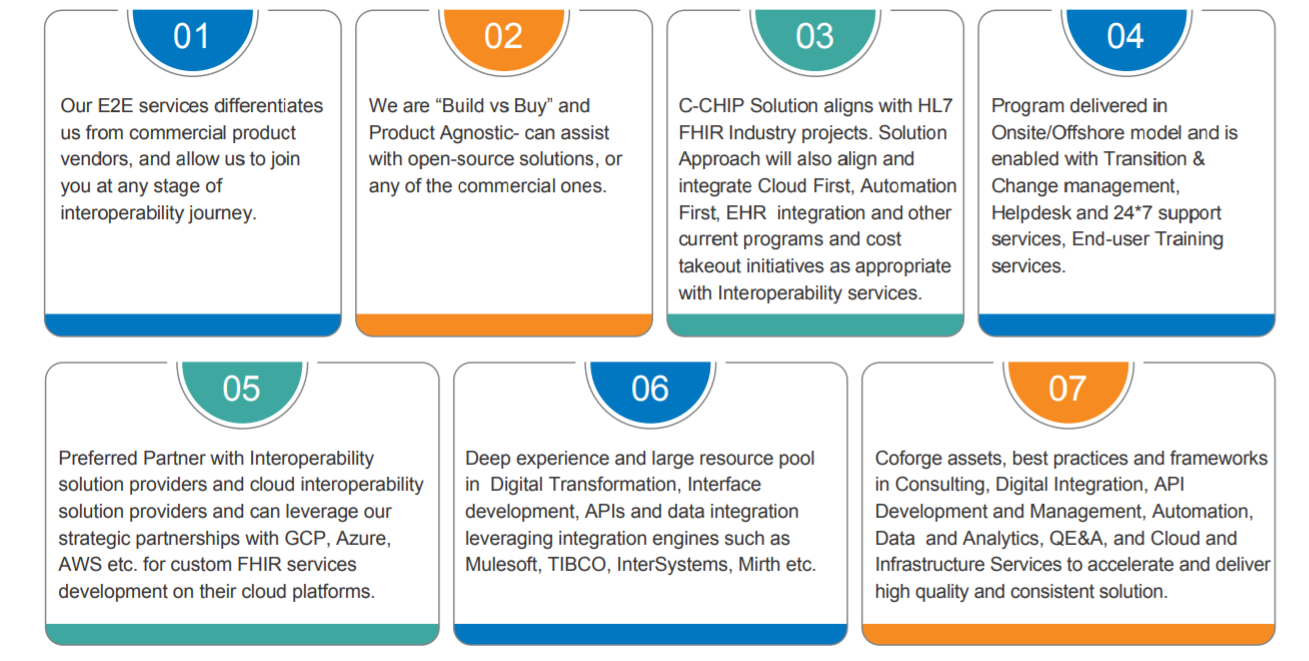 01

Our E2E services differentiates us from commercial product vendors, and allow us to join you at any stage of interoperability journey.

02

We are “Build vs Buy” and Product Agnostic- can assist with open-source solutions, or any of the commercial ones.

03

C-CHIP Solution aligns with HL7 FHIR Industry projects. Solution Approach will also align and integrate Cloud First, Automation First, EHR integration and other current programs and cost takeout initiatives as appropriate with Interoperability services.

04

Program delivered in Onsite/Offshore model and is enabled with Transition & Change management, Helpdesk and 24*7 support services, End-user Training services.

05

Preferred Partner with Interoperability solution providers and cloud interoperability solution providers and can leverage our strategic partnerships with GCP, Azure, AWS etc. for custom FHIR services development on their cloud platforms.

06

Deep experience and large resource pool in Digital Transformation, Interface development, APIs and data integration leveraging integration engines such as Mulesoft, TIBCO, InterSystems, Mirth etc.

07

Coforge assets, best practices and frameworks in Consulting, Digital Integration, API Development and Management, Automation, Data and Analytics, QE&A, and Cloud and Infrastructure Services to accelerate and deliver high quality and consistent solution.